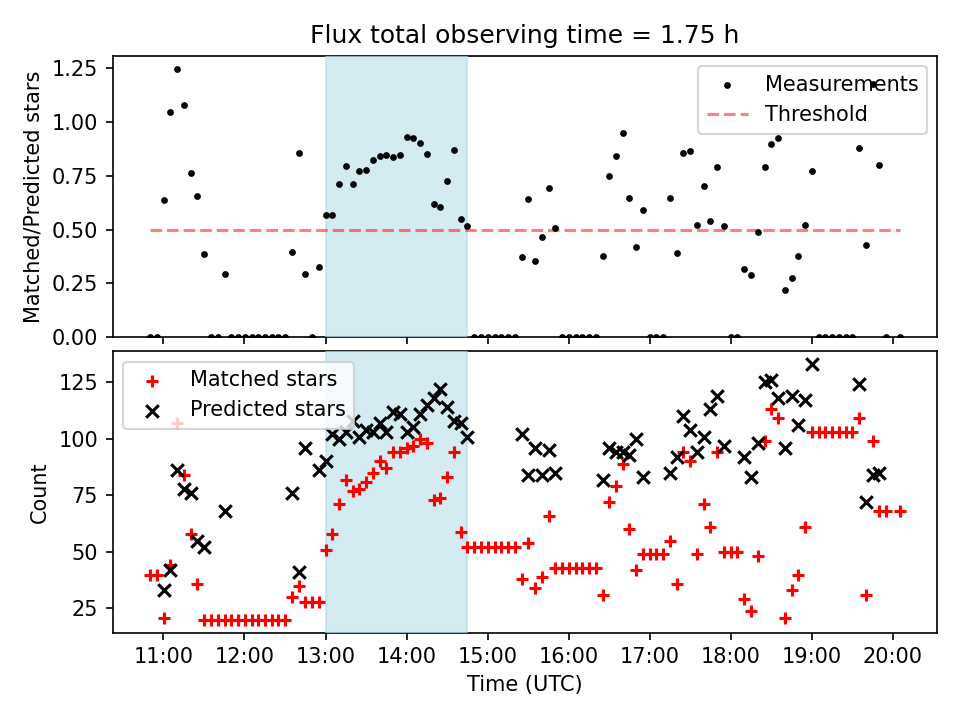 Flux total observing time = 1.75 h

Matched/Predicted stars

1.25
1.00
0.75
0.50
0.25
0.00

Measurements
Threshold

Count

125
100
75
50
25

Matched stars
Predicted stars

11:00
12:00
13:00
14:00
15:00
16:00
17:00
18:00
19:00
20:00

Time (UTC)